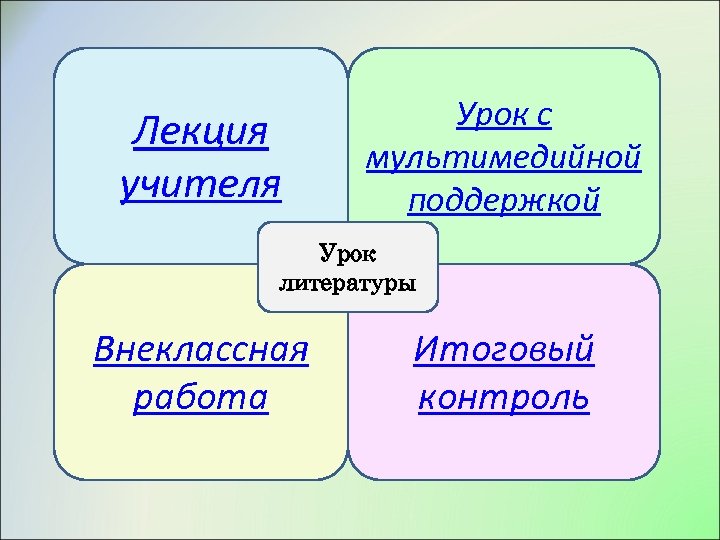 Лекция учителя

Урок с мультимедийной поддержкой

Урок литературы

Внеклассная работа

Итоговый контроль